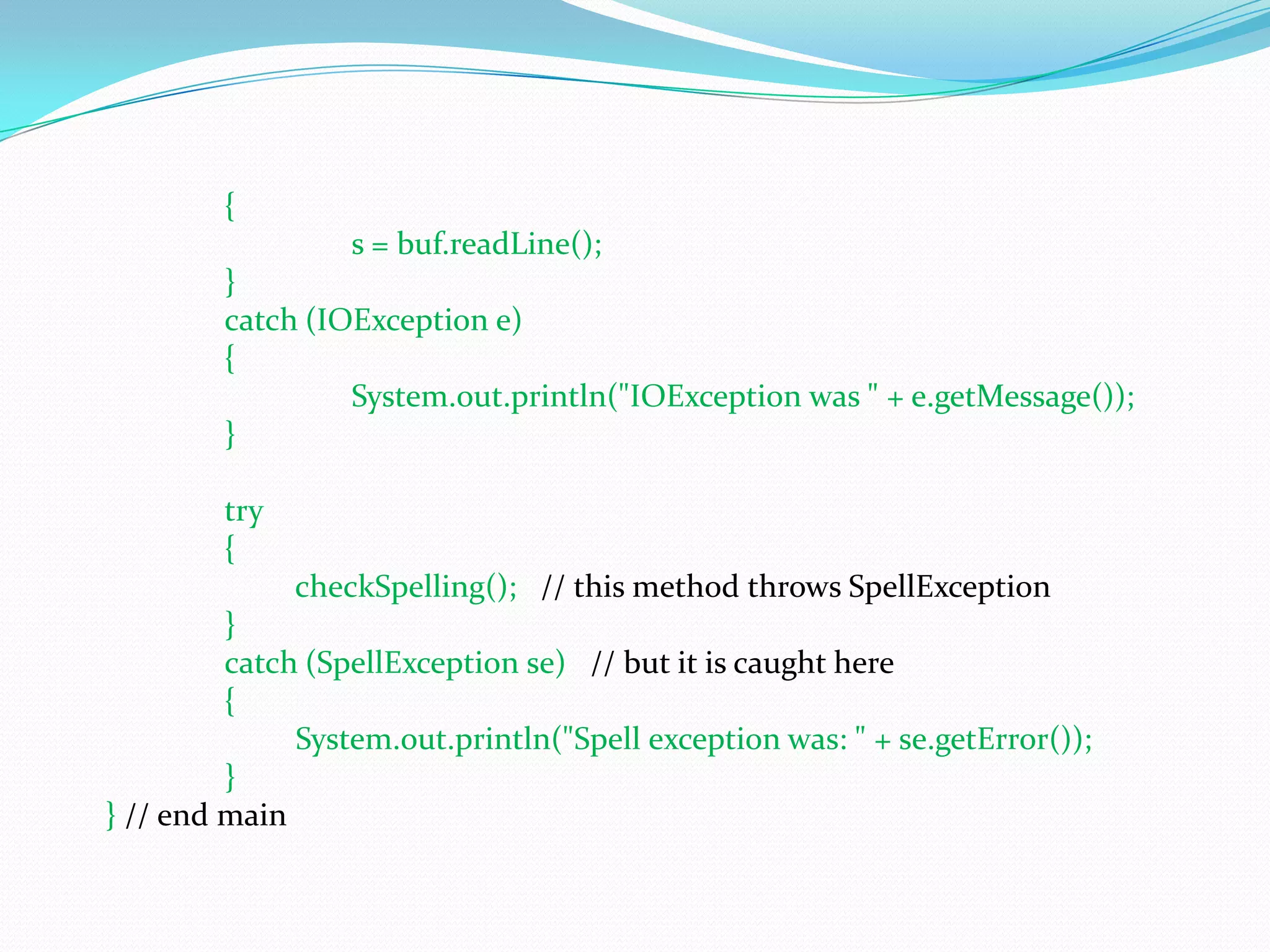 {
s = buf.readLine();
}
catch (IOException e)
{
System.out.println("IOException was " + e.getMessage());
}

try
{
checkSpelling(); // this method throws SpellException
}
catch (SpellException se) // but it is caught here
{
System.out.println("Spell exception was: " + se.getError());
}
} // end main